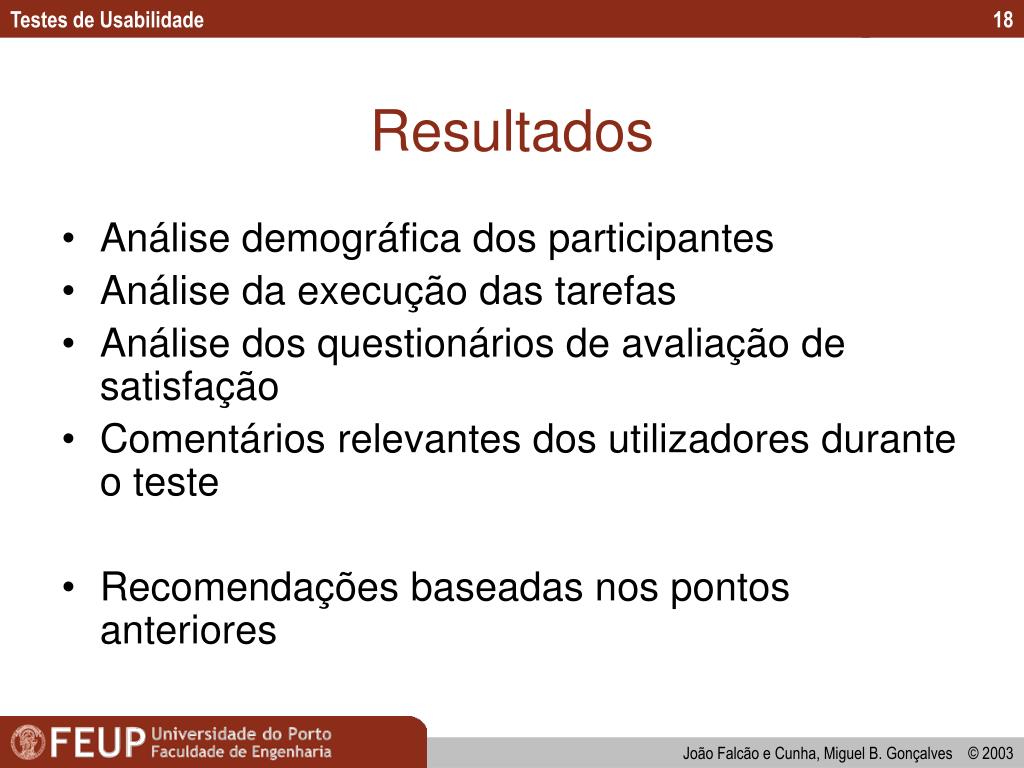 Testes de Usabilidade 18

Resultados

• Análise demográfica dos participantes
• Análise da execução das tarefas
• Análise dos questionários de avaliação de satisfação
• Comentários relevantes dos utilizadores durante o teste

• Recomendações baseadas nos pontos anteriores

FEUP Universidade do Porto Faculdade de Engenharia

João Falcão e Cunha, Miguel B. Gonçalves © 2003